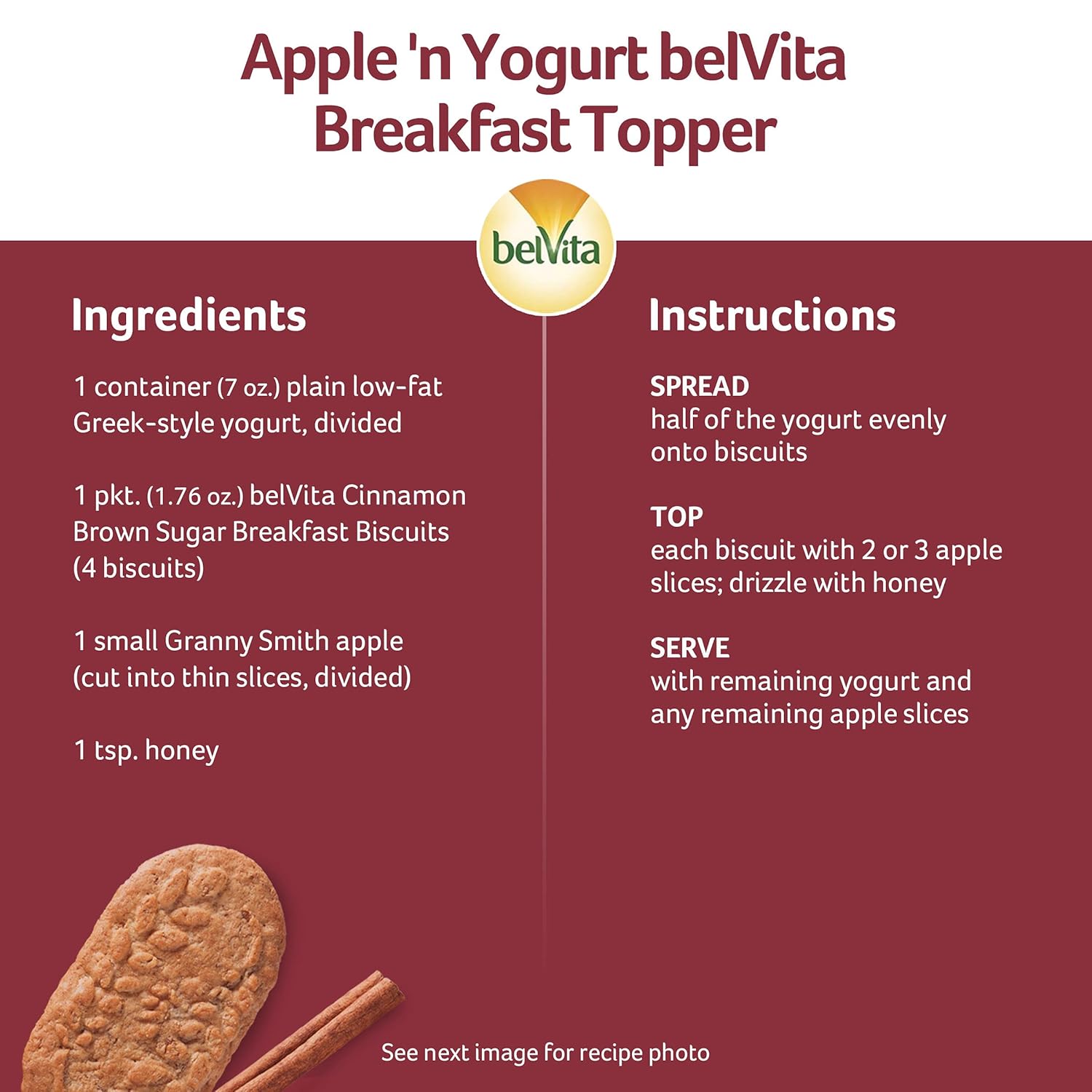 Apple 'n Yogurt belVita Breakfast Topper

belVita

Ingredients

1 container (7 oz.) plain low-fat Greek-style yogurt, divided

1 pkt. (1.76 oz.) belVita Cinnamon Brown Sugar Breakfast Biscuits (4 biscuits)

1 small Granny Smith apple (cut into thin slices, divided)

1 tsp. honey

Instructions

SPREAD
half of the yogurt evenly onto biscuits

TOP
each biscuit with 2 or 3 apple slices; drizzle with honey

SERVE
with remaining yogurt and any remaining apple slices

See next image for recipe photo